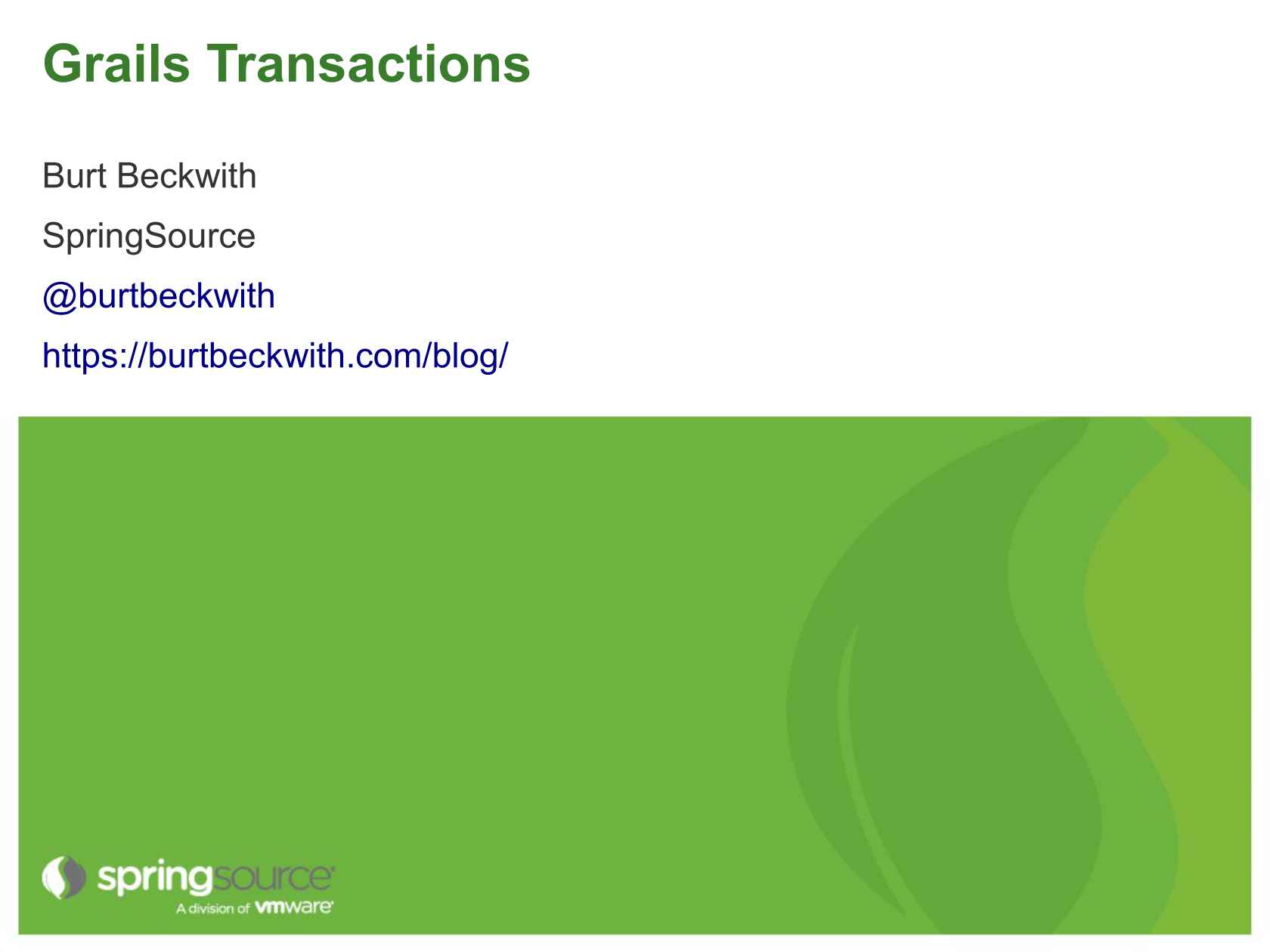 Grails Transactions

Burt Beckwith

SpringSource

@burtbeckwith

https://burtbeckwith.com/blog/

springsource
A division of vmware